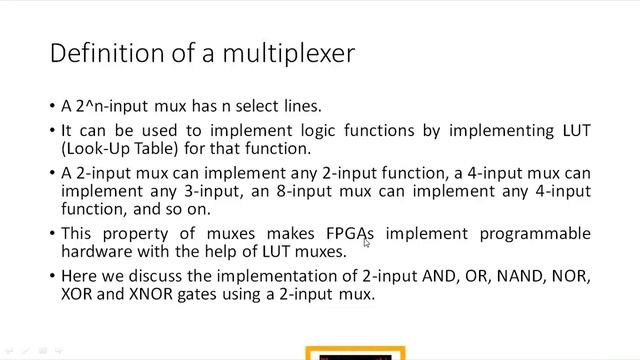 Definition of a multiplexer

• A 2^n-input mux has n select lines.

• It can be used to implement logic functions by implementing LUT (Look-Up Table) for that function.

• A 2-input mux can implement any 2-input function, a 4-input mux can implement any 3-input, an 8-input mux can implement any 4-input function, and so on.

• This property of muxes makes FPGAs implement programmable hardware with the help of LUT muxes.

• Here we discuss the implementation of 2-input AND, OR, NAND, NOR, XOR and XNOR gates using a 2-input mux.